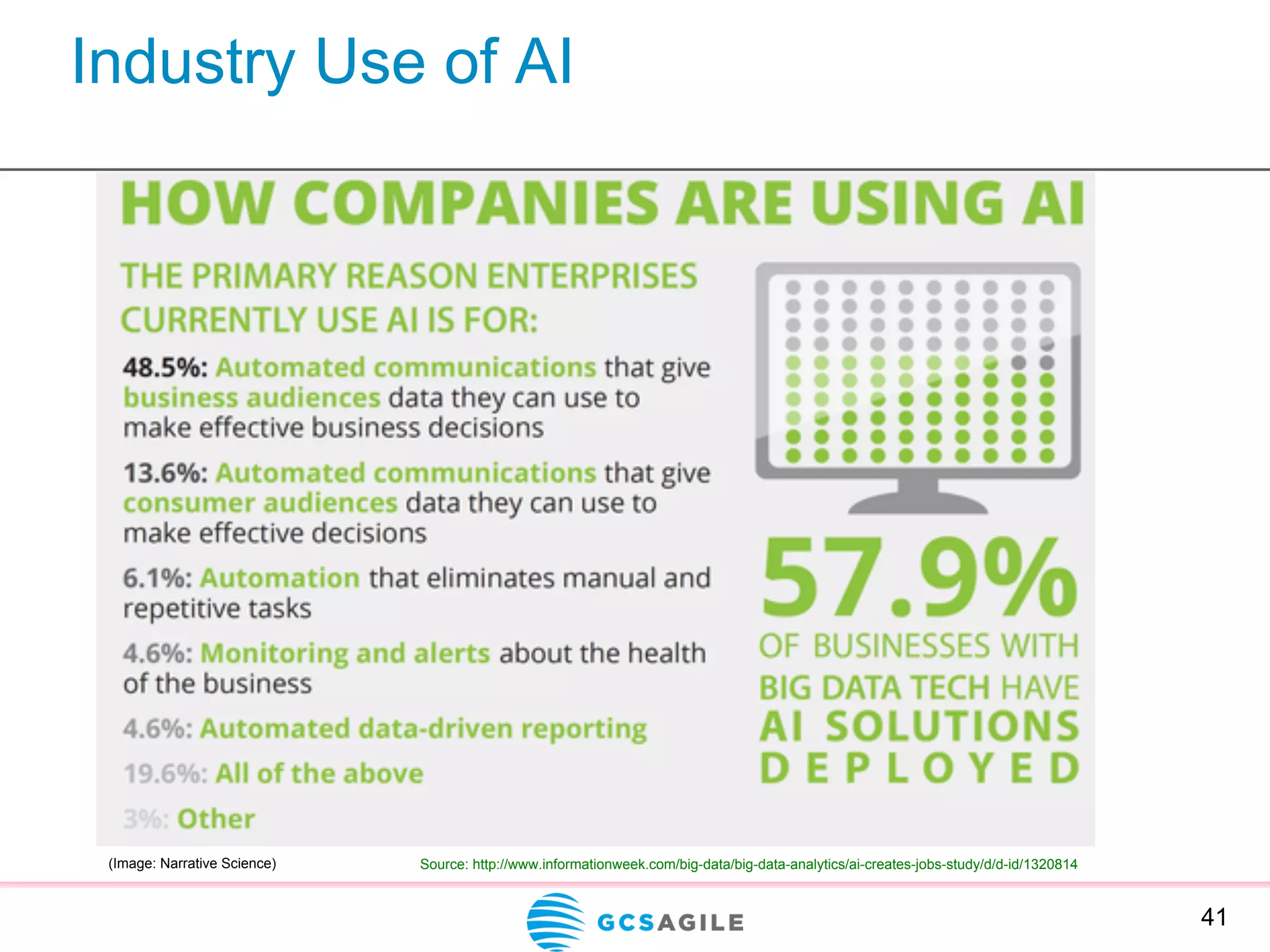 Industry Use of AI

HOW COMPANIES ARE USING AI

THE PRIMARY REASON ENTERPRISES CURRENTLY USE AI IS FOR:

48.5%: Automated communications that give business audiences data they can use to make effective business decisions

13.6%: Automated communications that give consumer audiences data they can use to make effective decisions

6.1%: Automation that eliminates manual and repetitive tasks

4.6%: Monitoring and alerts about the health of the business

4.6%: Automated data-driven reporting

19.6%: All of the above

3%: Other

57.9%

OF BUSINESSES WITH BIG DATA TECH HAVE AI SOLUTIONS DEPLOYED

(Image: Narrative Science)

Source: http://www.informationweek.com/big-data/big-data-analytics/ai-creates-jobs-study/d/d-id/1320814

GCSAGILE

41